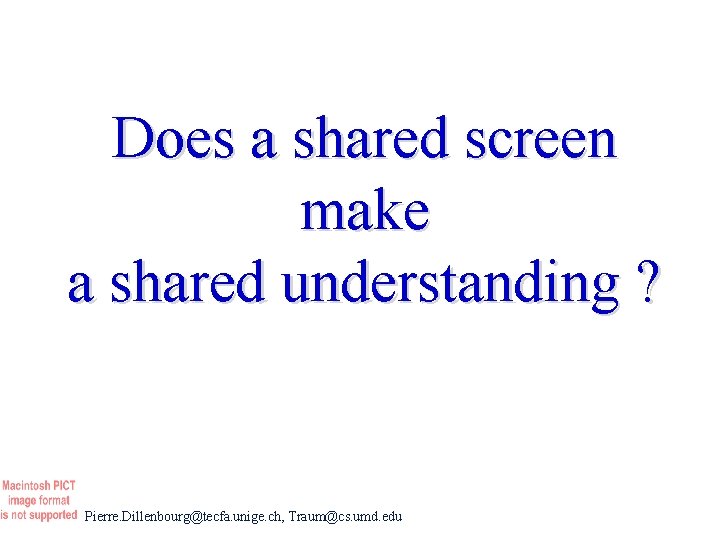 Does a shared screen make a shared understanding ?

Macintosh PICT image format is not supported

Pierre.Dillenbourg@tecfa.unige.ch, Traum@cs.umd.edu